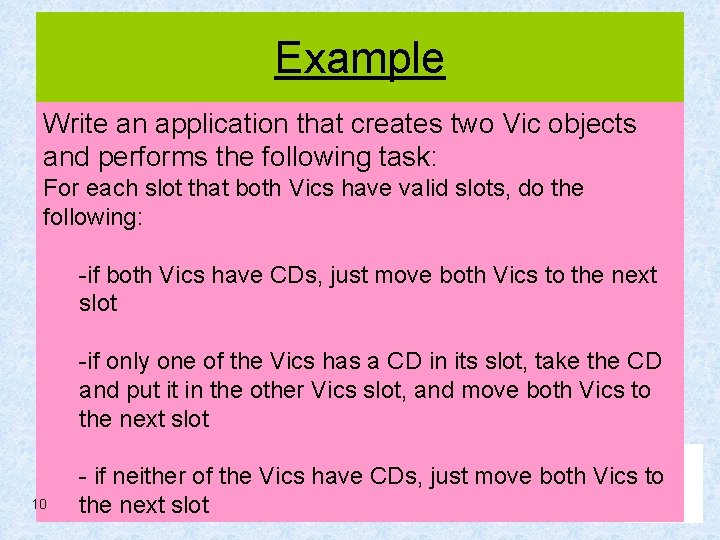 Example

Write an application that creates two Vic objects and performs the following task:
For each slot that both Vics have valid slots, do the following:

-if both Vics have CDs, just move both Vics to the next slot

-if only one of the Vics has a CD in its slot, take the CD and put it in the other Vics slot, and move both Vics to the next slot

- if neither of the Vics have CDs, just move both Vics to the next slot

10